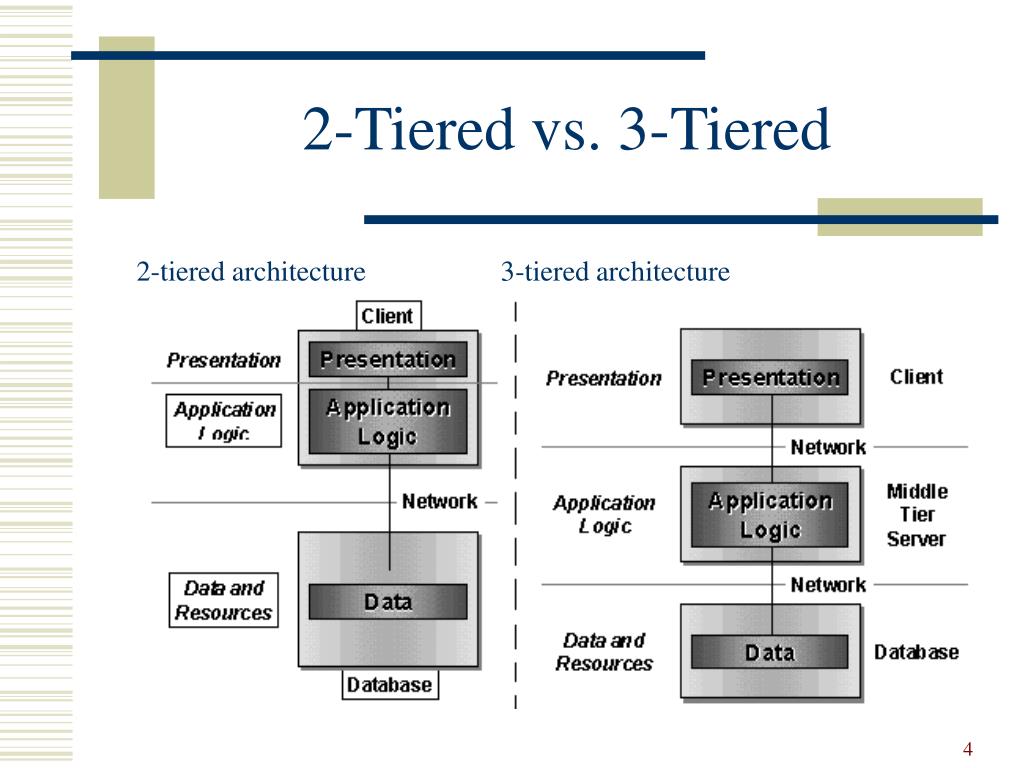 2-Tiered vs. 3-Tiered

2-tiered architecture

Client

Presentation

Presentation

Application Logic

Application Logic

Network

Data and Resources

Data

Database

3-tiered architecture

Presentation

Presentation

Client

Network

Application Logic

Application Logic

Middle Tier Server

Network

Data and Resources

Data

Database

4